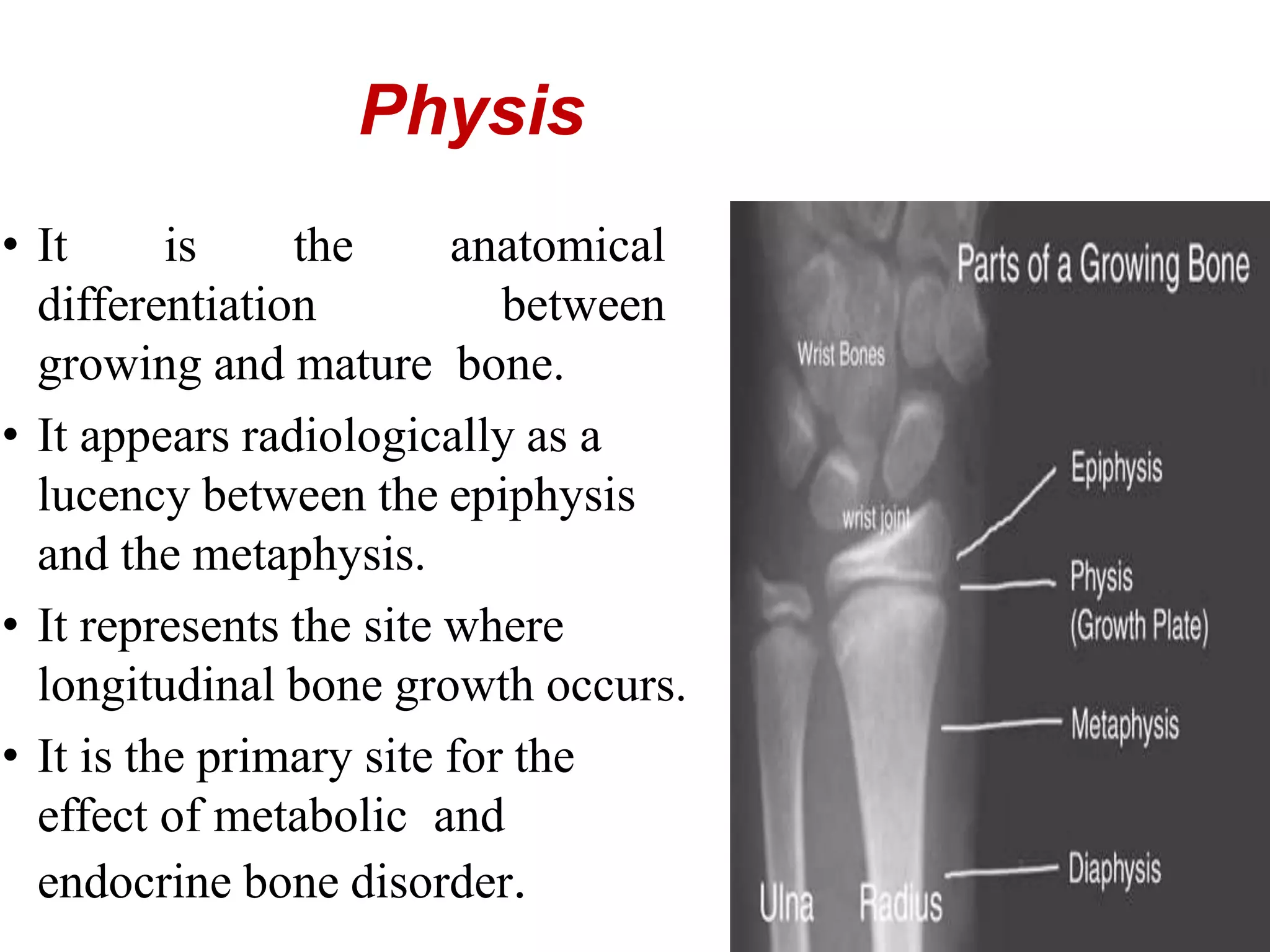 Physis

• It is the anatomical differentiation between growing and mature bone.
• It appears radiologically as a lucency between the epiphysis and the metaphysis.
• It represents the site where longitudinal bone growth occurs.
• It is the primary site for the effect of metabolic and endocrine bone disorder.

Parts of a Growing Bone
Wrist Bones
wrist joint
Epiphysis
Physis
(Growth Plate)
Metaphysis
Diaphysis
Ulna
Radius